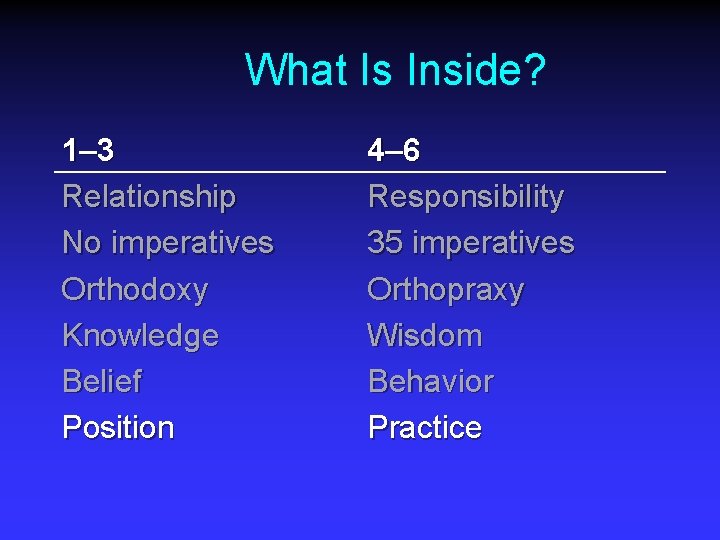 What Is Inside?

| 1–3 | 4–6 |
|---|---|
| Relationship | Responsibility |
| No imperatives | 35 imperatives |
| Orthodoxy | Orthopraxy |
| Knowledge | Wisdom |
| Belief | Behavior |
| Position | Practice |